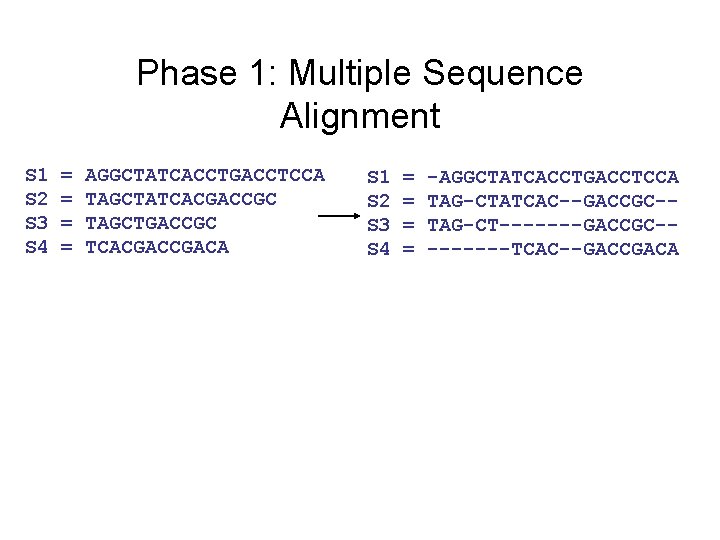 Phase 1: Multiple Sequence Alignment

S1 = AGGCTATCACCTGACCTCCA
S2 = TAGCTATCACGACCGC
S3 = TAGCTGACCGC
S4 = TCACGACCGACA

S1 = -AGGCTATCACCTGACCTCCA
S2 = TAG-CTATCAC--GACCGC--
S3 = TAG-CT-------GACCGC--
S4 = -------TCAC--GACCGACA